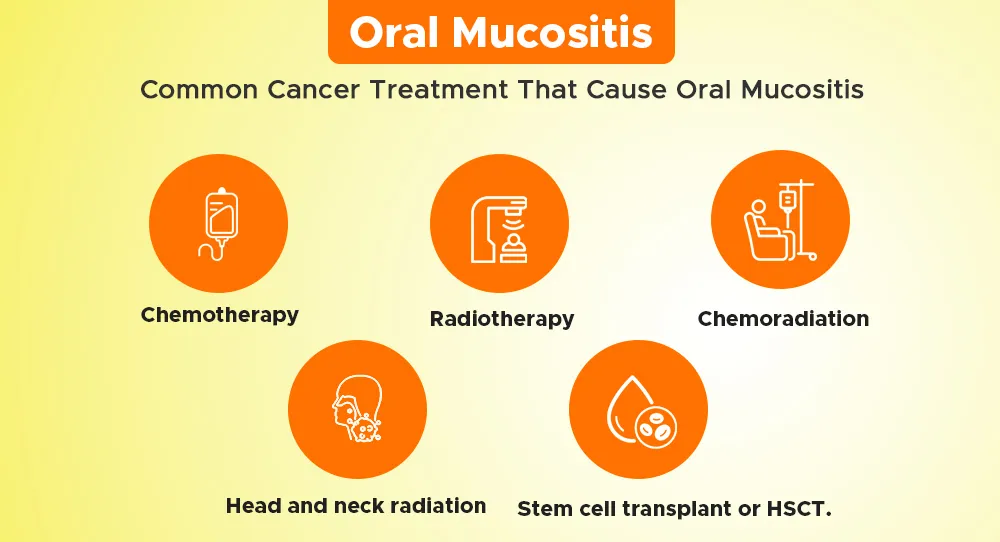 Oral Mucositis

Common Cancer Treatment That Cause Oral Mucositis

Chemotherapy

Radiotherapy

Chemoradiation

Head and neck radiation

Stem cell transplant or HSCT.